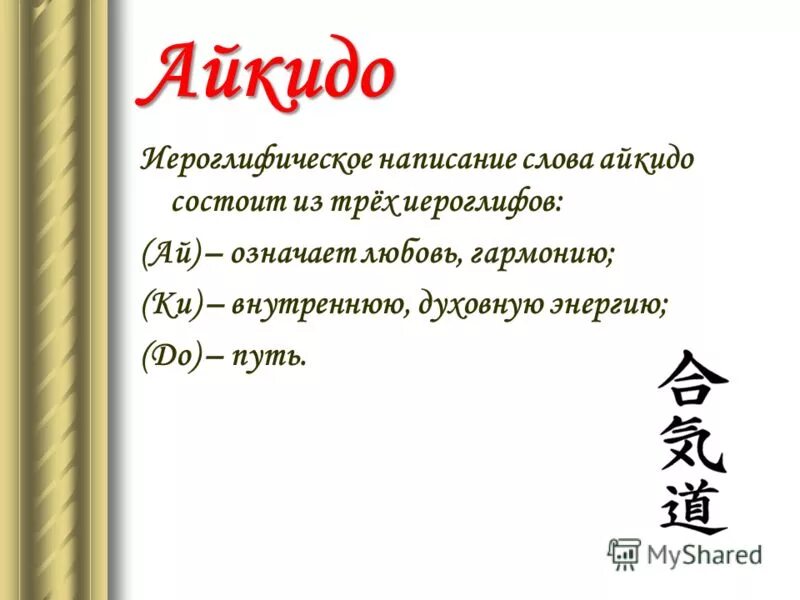 Айкидо

Иероглифическое написание слова айкидо состоит из трёх иероглифов:

(Ай) – означает любовь, гармонию;

(Ки) – внутреннюю, духовную энергию;

(До) – путь.

合
気
道

MyShared